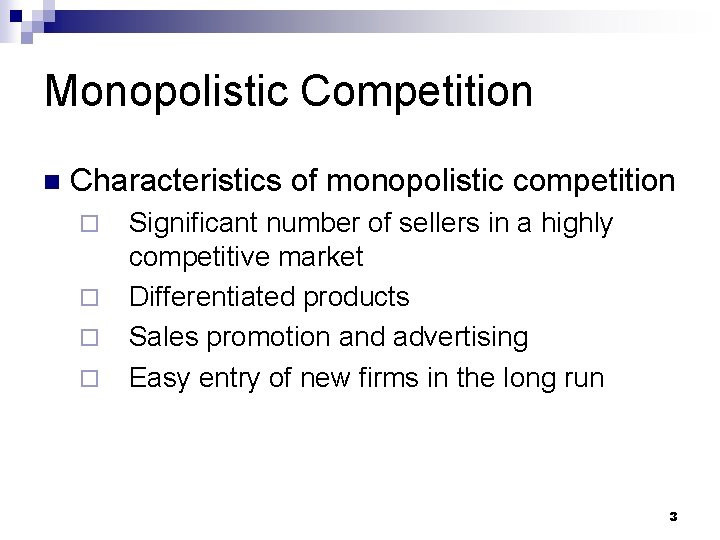 Monopolistic Competition

Characteristics of monopolistic competition

Significant number of sellers in a highly competitive market

Differentiated products

Sales promotion and advertising

Easy entry of new firms in the long run

3